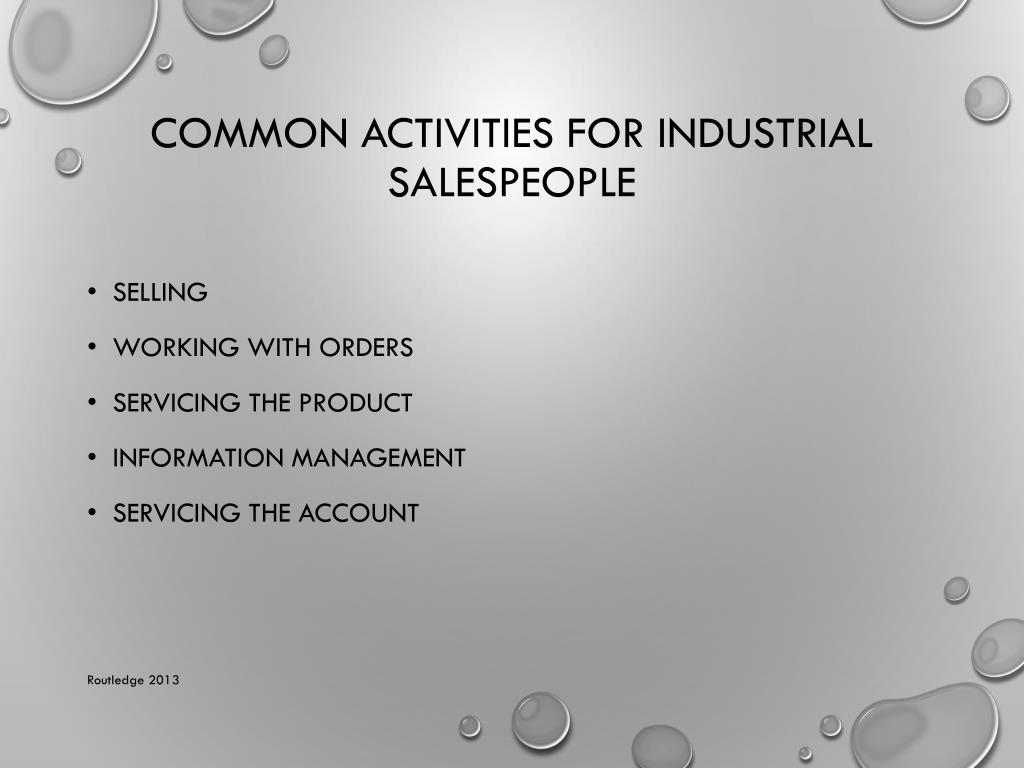 COMMON ACTIVITIES FOR INDUSTRIAL SALESPEOPLE

• SELLING
• WORKING WITH ORDERS
• SERVICING THE PRODUCT
• INFORMATION MANAGEMENT
• SERVICING THE ACCOUNT

Routledge 2013